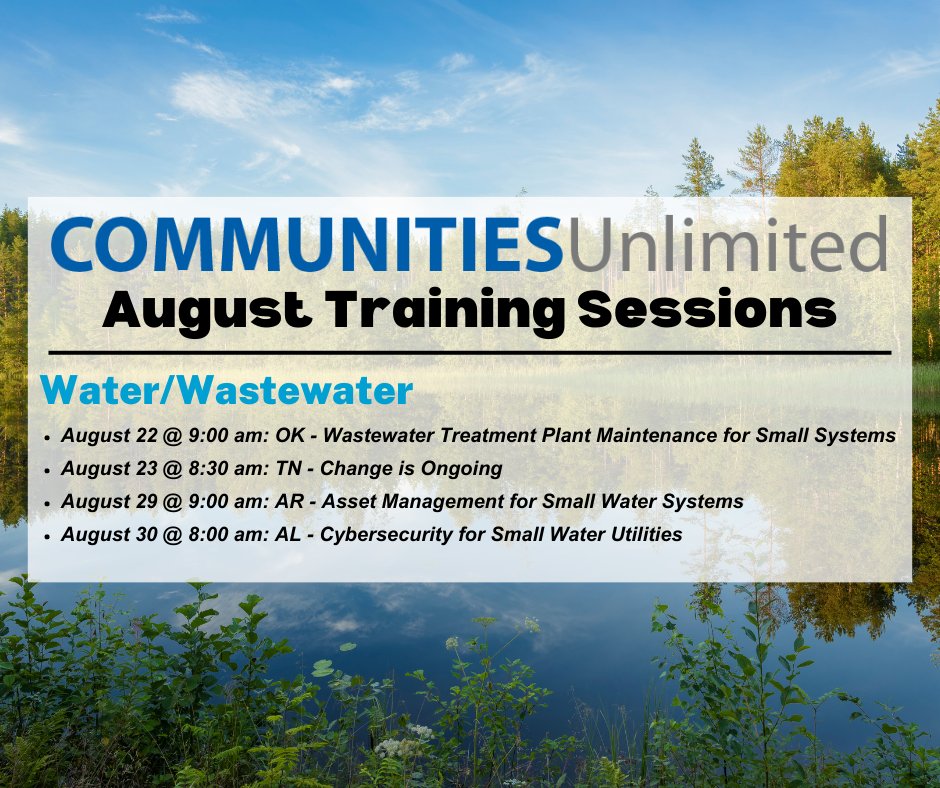 COMMUNITIESUnlimited
August Training Sessions

Water/Wastewater

• August 22 @ 9:00 am: OK - Wastewater Treatment Plant Maintenance for Small Systems
• August 23 @ 8:30 am: TN - Change is Ongoing
• August 29 @ 9:00 am: AR - Asset Management for Small Water Systems
• August 30 @ 8:00 am: AL - Cybersecurity for Small Water Utilities